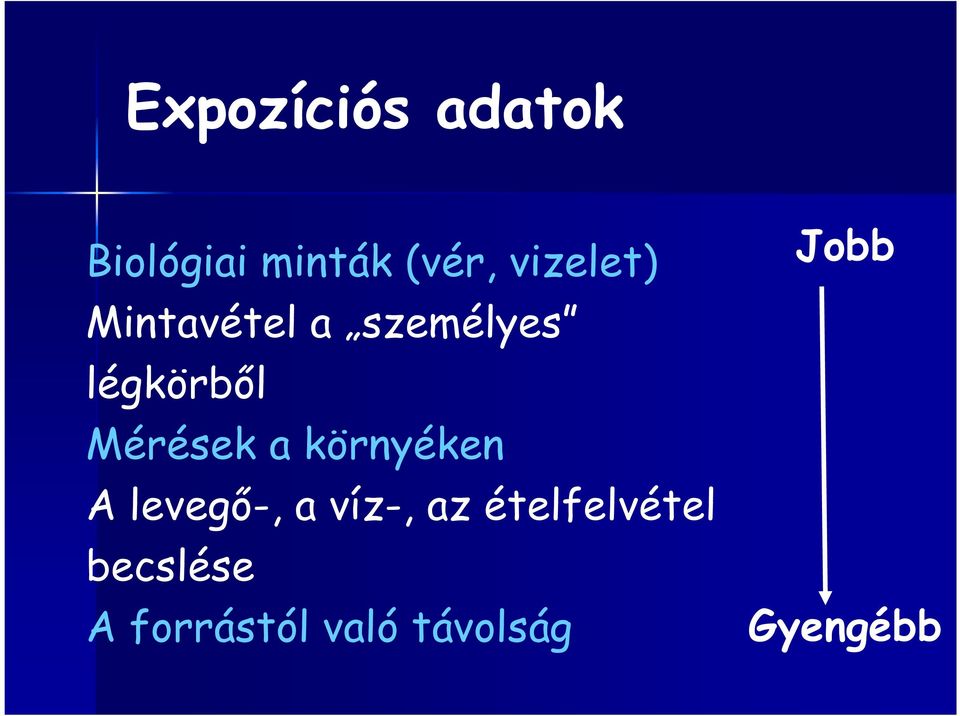 Expozíciós adatok

Biológiai minták (vér, vizelet)
Mintavétel a „személyes” légkörből
Mérések a környéken
A levegő-, a víz-, az ételfelvétel becslése
A forrástól való távolság

Jobb

Gyengébb